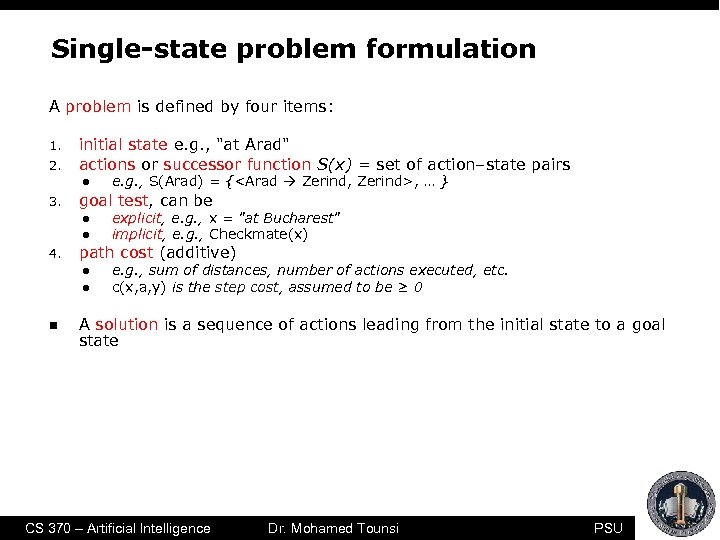 Single-state problem formulation

A problem is defined by four items:

1. initial state e.g., "at Arad"
2. actions or successor function $S(x)$ = set of action–state pairs
   • e.g., S(Arad) = {<Arad → Zerind, Zerind>, … }
3. goal test, can be
   • explicit, e.g., x = "at Bucharest"
   • implicit, e.g., Checkmate(x)
4. path cost (additive)
   • e.g., sum of distances, number of actions executed, etc.
   • c(x,a,y) is the step cost, assumed to be ≥ 0

▪ A solution is a sequence of actions leading from the initial state to a goal state

CS 370 – Artificial Intelligence Dr. Mohamed Tounsi PSU